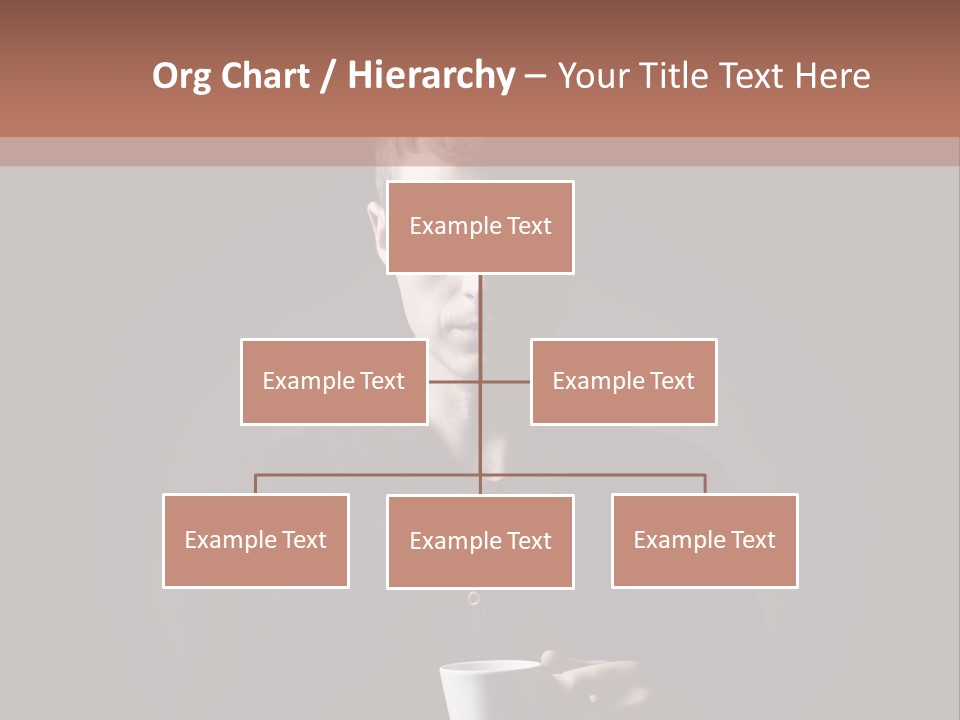 Org Chart / Hierarchy – Your Title Text Here

Example Text

Example Text

Example Text

Example Text

Example Text

Example Text